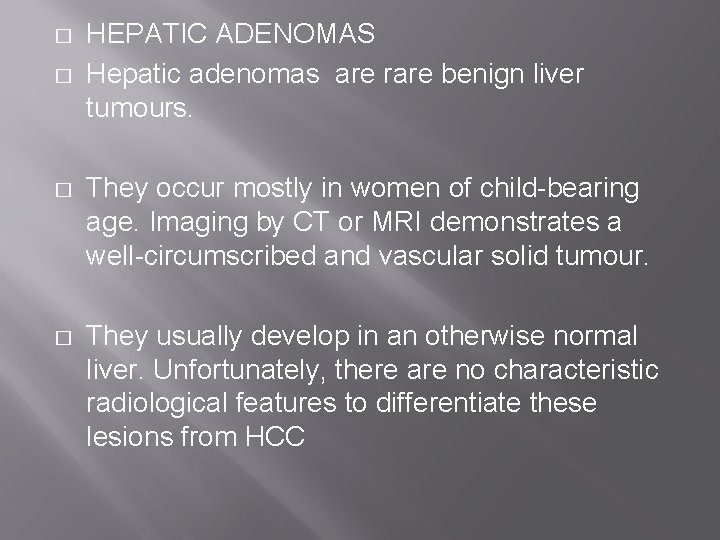 □ HEPATIC ADENOMAS

□ Hepatic adenomas  are rare benign liver tumours.

□ They occur mostly in women of child-bearing age. Imaging by CT or MRI demonstrates a well-circumscribed and vascular solid tumour.

□ They usually develop in an otherwise normal liver. Unfortunately, there are no characteristic radiological features to differentiate these lesions from HCC